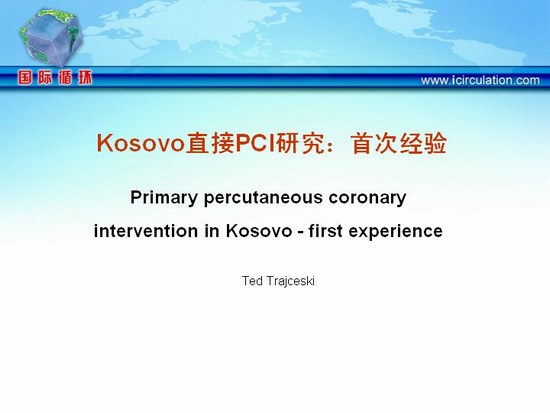 国际循环

www.icirculation.com

Kosovo直接PCI研究：首次经验

Primary percutaneous coronary intervention in Kosovo - first experience

Ted Trajceski